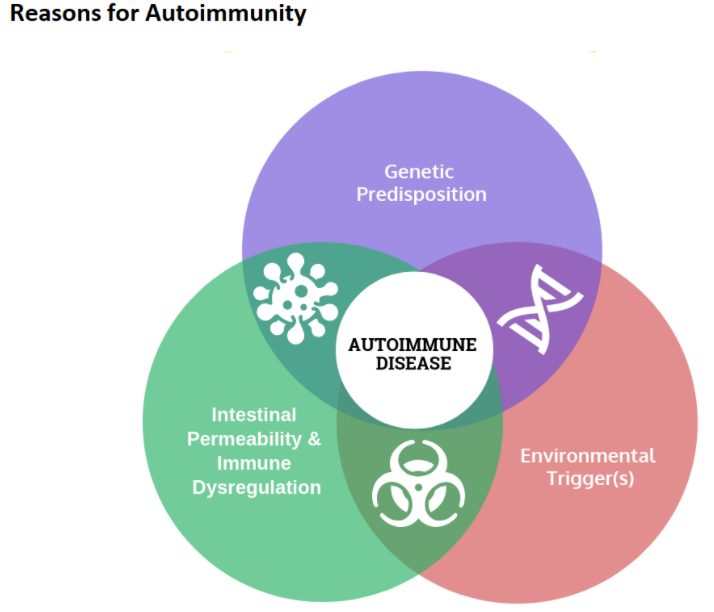 Reasons for Autoimmunity

Genetic Predisposition

AUTOIMMUNE DISEASE

Intestinal Permeability & Immune Dysregulation

Environmental Trigger(s)